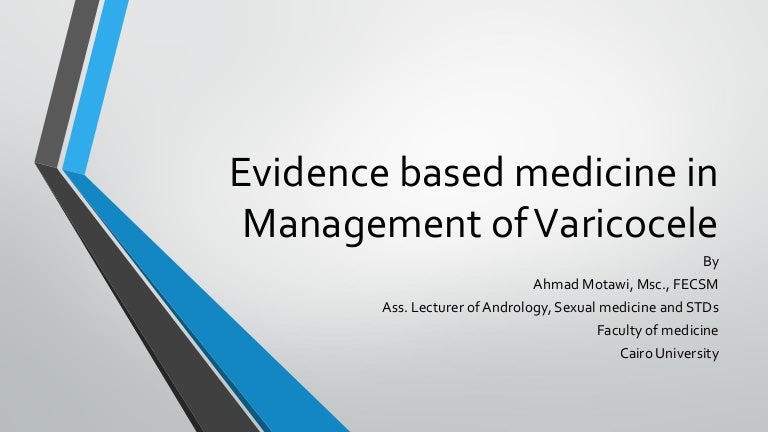 Evidence based medicine in Management of Varicocele

By
Ahmad Motawi, Msc., FECSM
Ass. Lecturer of Andrology, Sexual medicine and STDs
Faculty of medicine
Cairo University